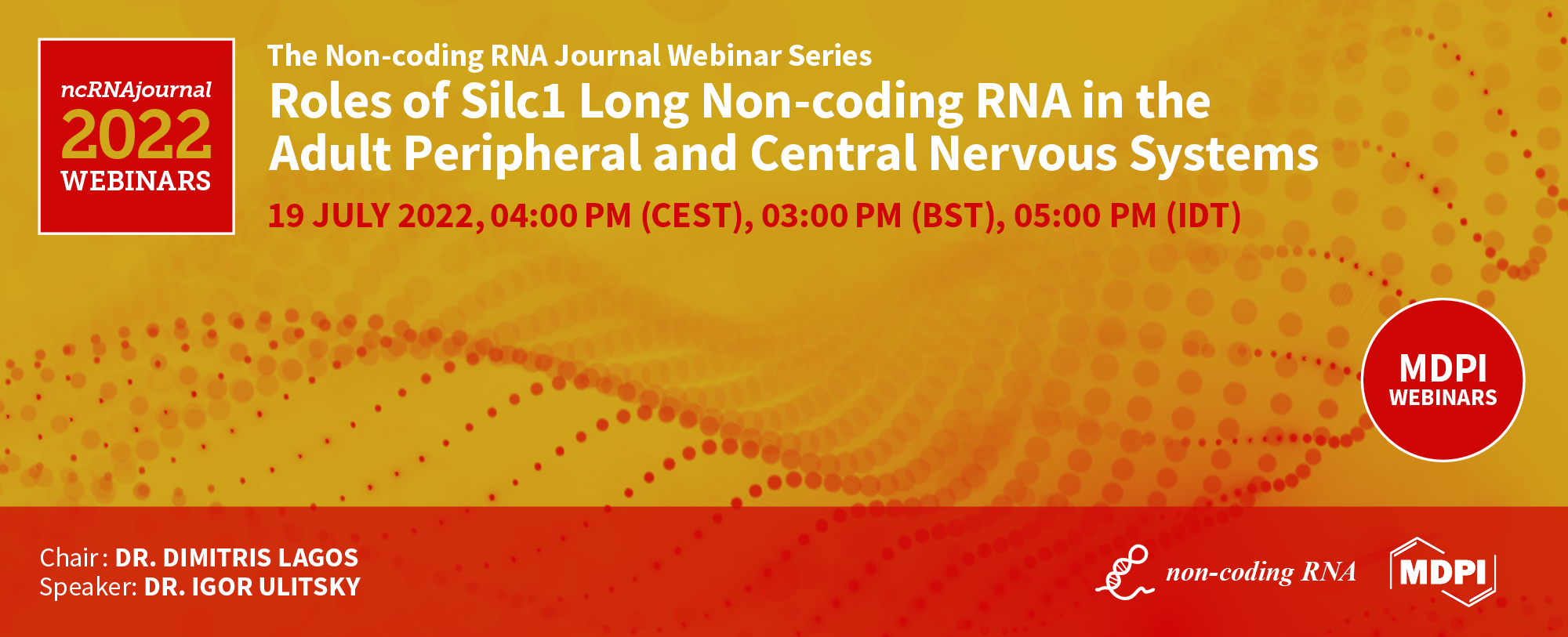 ncRNAjournal
2022
WEBINARS

The Non-coding RNA Journal Webinar Series
Roles of Silc1 Long Non-coding RNA in the Adult Peripheral and Central Nervous Systems
19 JULY 2022, 04:00 PM (CEST), 03:00 PM (BST), 05:00 PM (IDT)

MDPI
WEBINARS

Chair: DR. DIMITRIS LAGOS
Speaker: DR. IGOR ULITSKY

non-coding RNA

MDPI